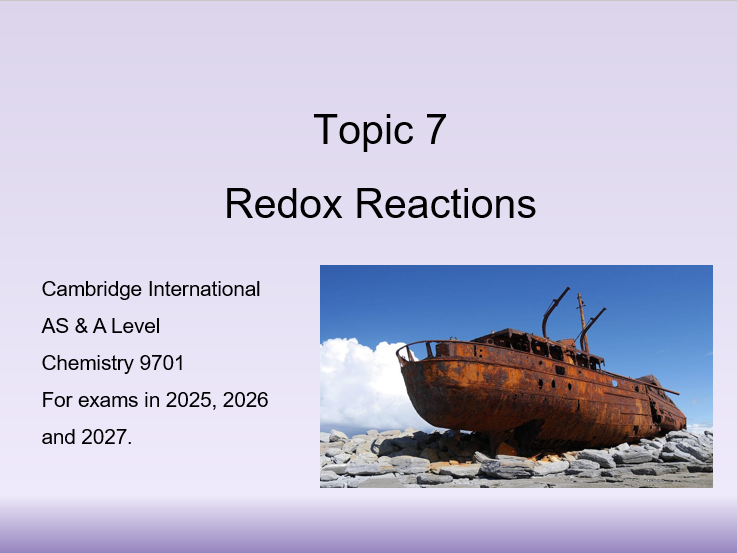 Topic 7

Redox Reactions

Cambridge International
AS & A Level
Chemistry 9701
For exams in 2025, 2026
and 2027.